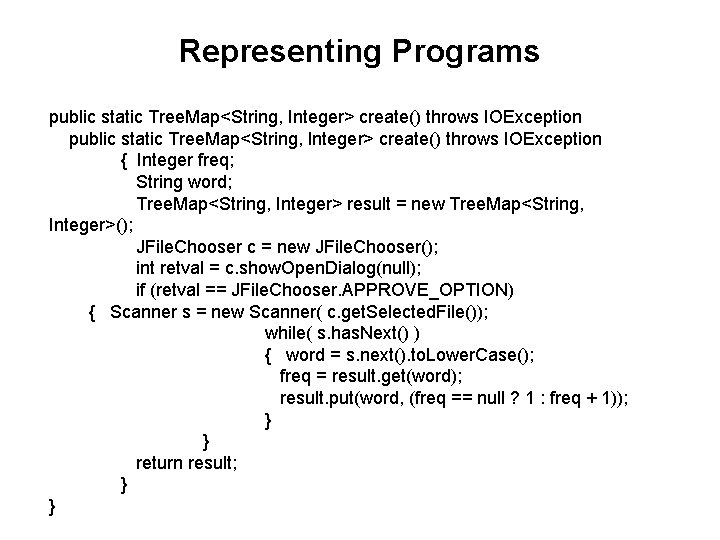 Representing Programs

public static TreeMap<String, Integer> create() throws IOException
public static TreeMap<String, Integer> create() throws IOException
{ Integer freq;
String word;
TreeMap<String, Integer> result = new TreeMap<String, Integer>();
JFileChooser c = new JFileChooser();
int retval = c.showOpenDialog(null);
if (retval == JFileChooser.APPROVE_OPTION)
{ Scanner s = new Scanner( c.getSelectedFile());
while( s.hasNext() )
{ word = s.next().toLowerCase();
freq = result.get(word);
result.put(word, (freq == null ? 1 : freq + 1));
}
}
return result;
}
}